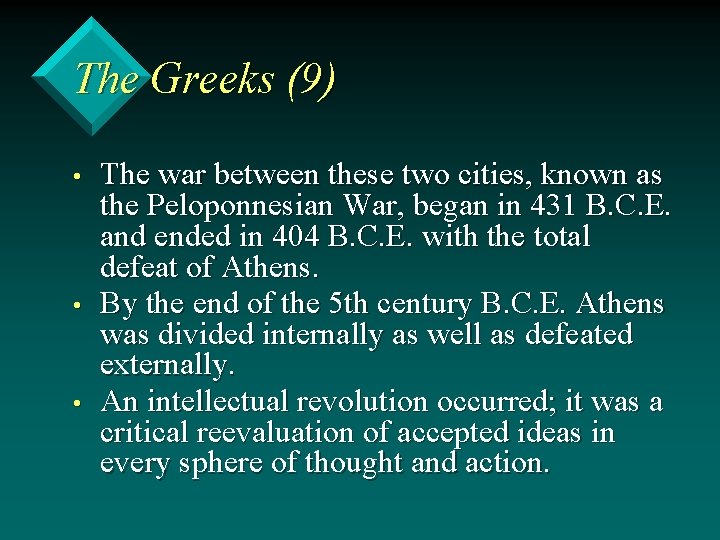 The Greeks (9)

• The war between these two cities, known as the Peloponnesian War, began in 431 B.C.E. and ended in 404 B.C.E. with the total defeat of Athens.
• By the end of the 5th century B.C.E. Athens was divided internally as well as defeated externally.
• An intellectual revolution occurred; it was a critical reevaluation of accepted ideas in every sphere of thought and action.